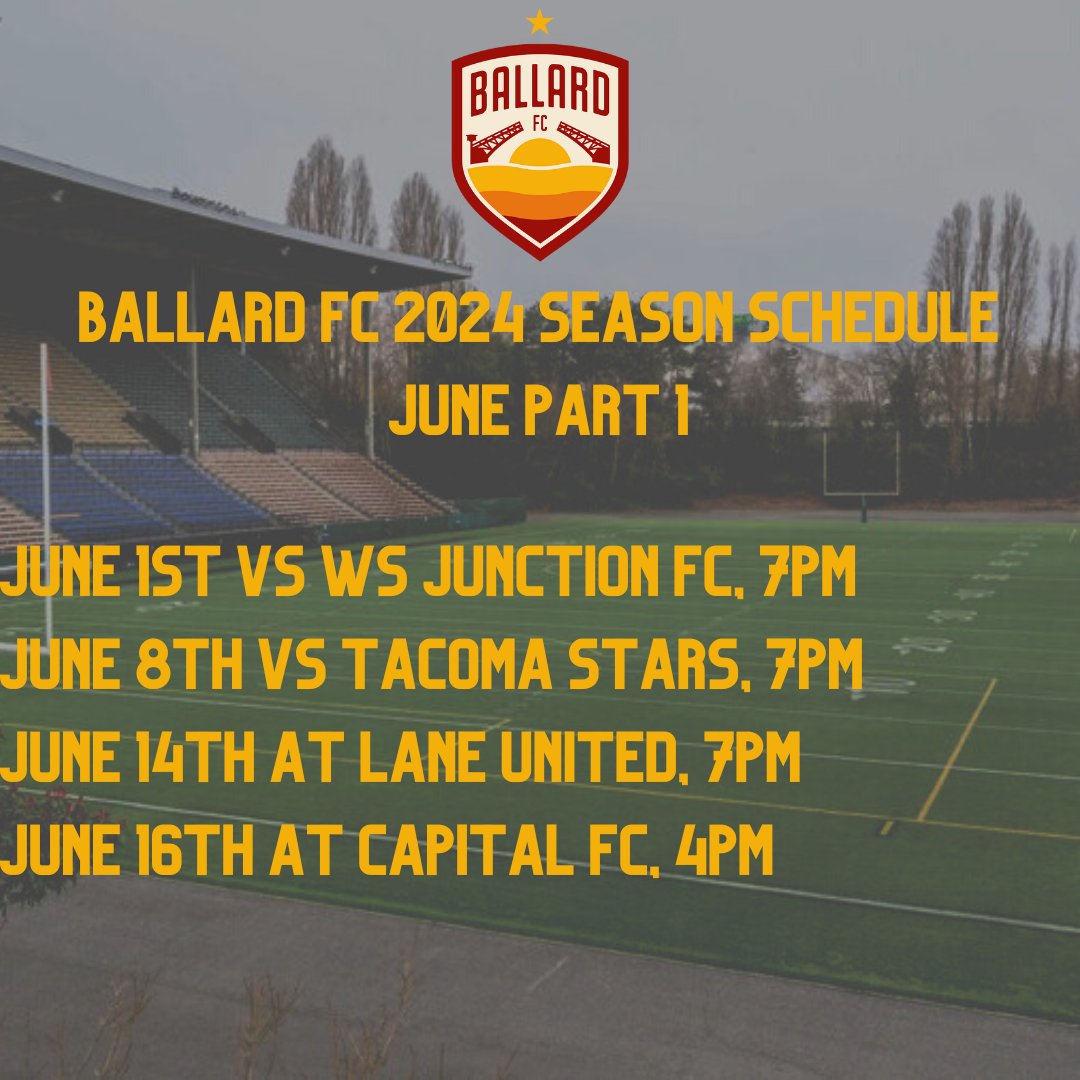 BALLARD
FC

BALLARD FC 2024 SEASON SCHEDULE
JUNE PART 1

JUNE 1ST VS WS JUNCTION FC, 7PM
JUNE 8TH VS TACOMA STARS, 7PM
JUNE 14TH AT LANE UNITED, 7PM
JUNE 16TH AT CAPITAL FC, 4PM